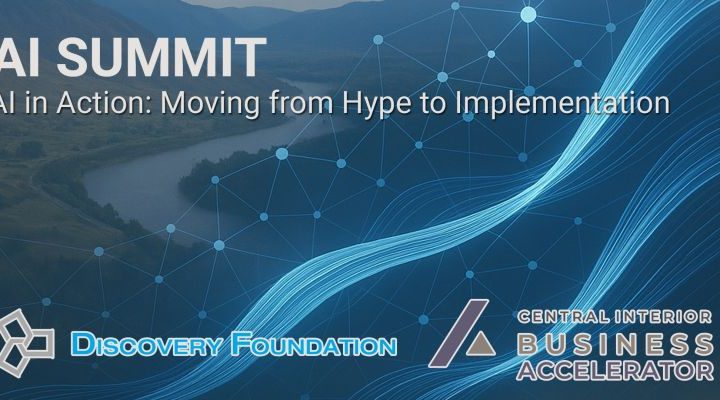 AI SUMMIT
AI in Action: Moving from Hype to Implementation

DISCOVERY FOUNDATION

CENTRAL INTERIOR
BUSINESS
ACCELERATOR